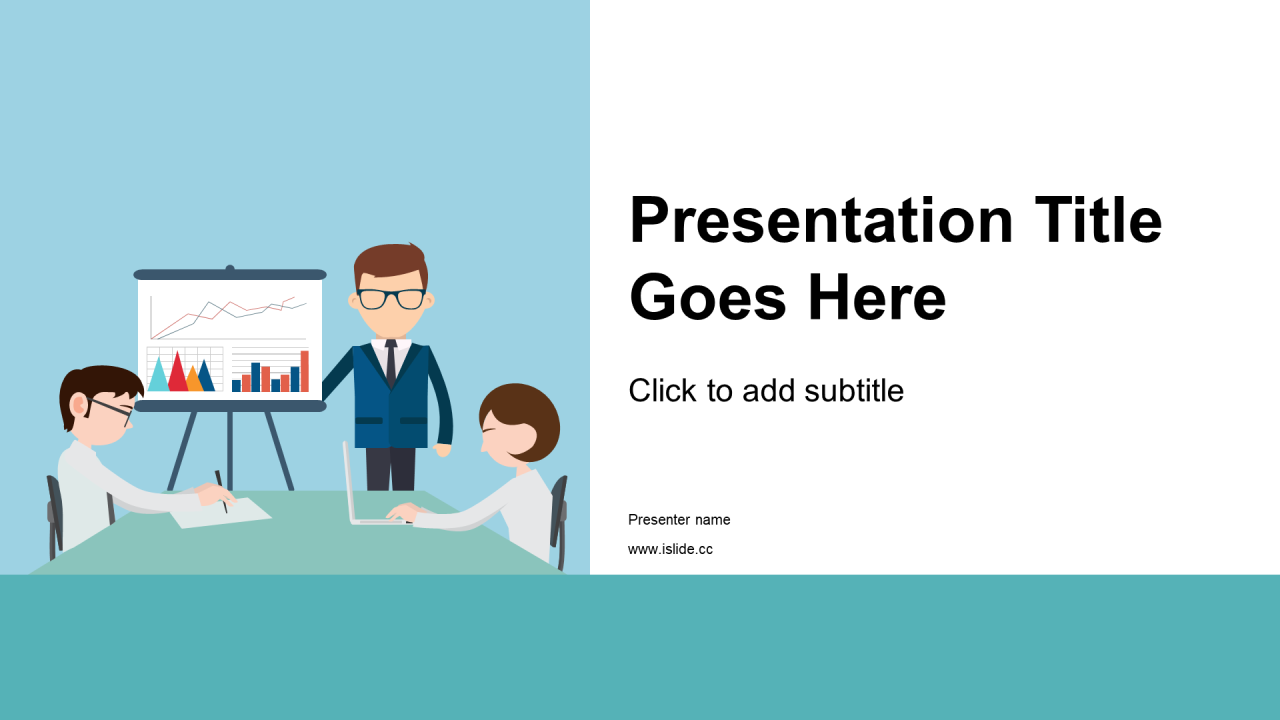 Presentation Title Goes Here

Click to add subtitle

Presenter name

www.islide.cc